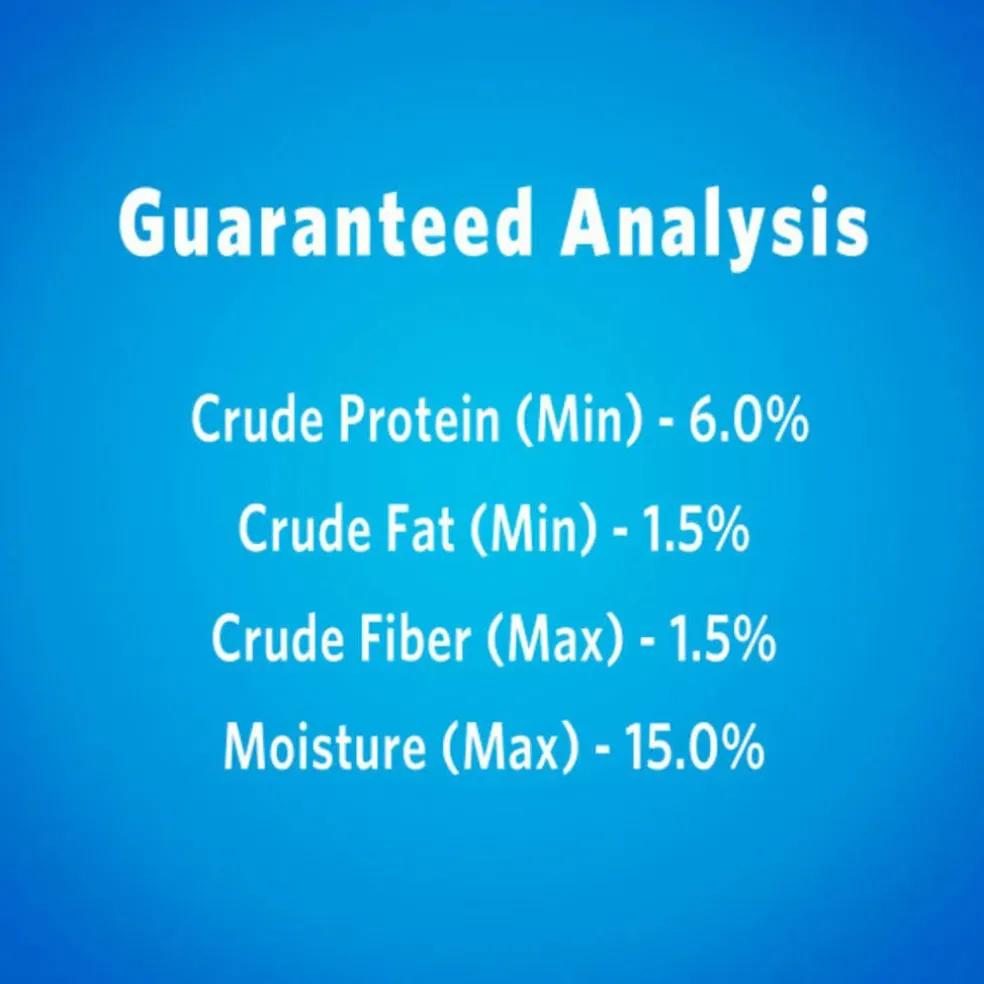 Guaranteed Analysis

Crude Protein (Min) - 6.0%

Crude Fat (Min) - 1.5%

Crude Fiber (Max) - 1.5%

Moisture (Max) - 15.0%